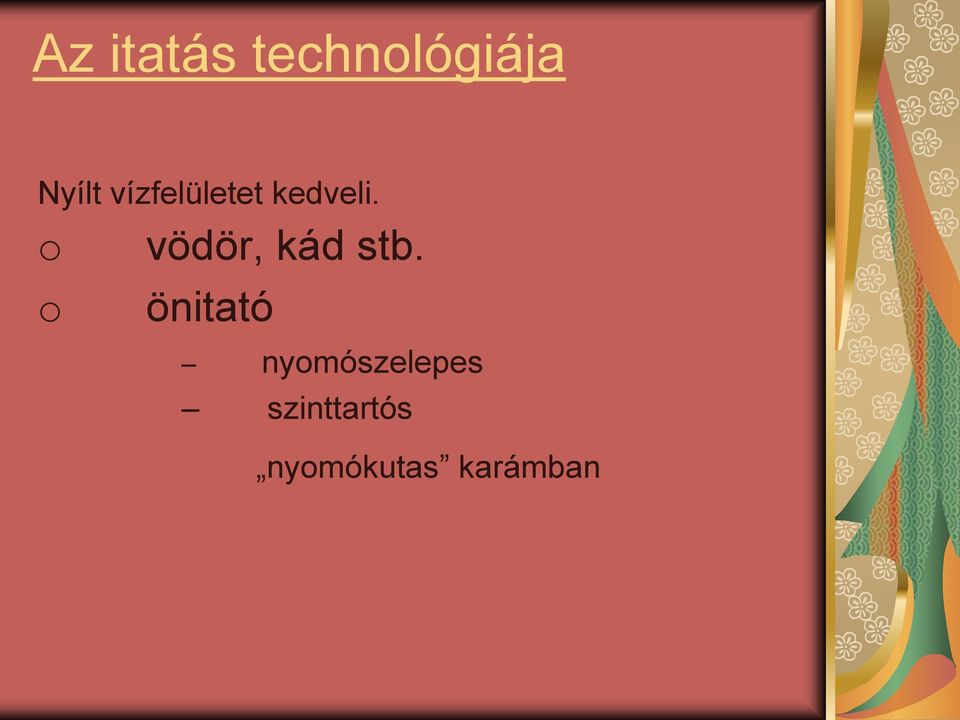 Az itatás technológiája

Nyílt vízfelületet kedveli.

o vödör, kád stb.

o önitató

– nyomószelepes

– szinttartós

„nyomókutas” karámban